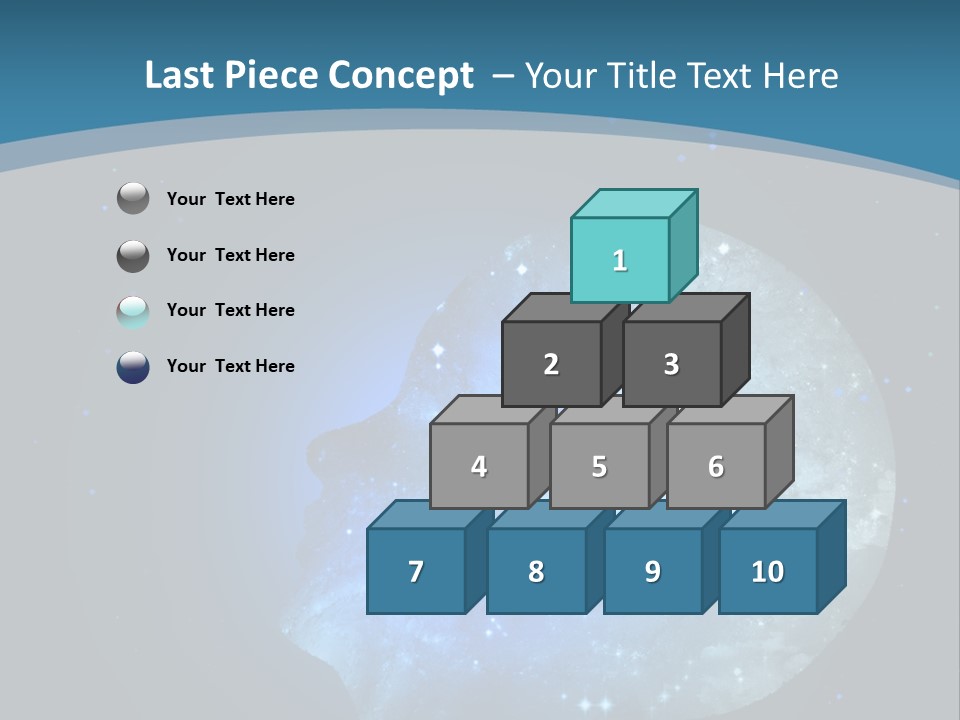 Last Piece Concept – Your Title Text Here

Your Text Here

Your Text Here

Your Text Here

Your Text Here

1

2

3

4

5

6

7

8

9

10